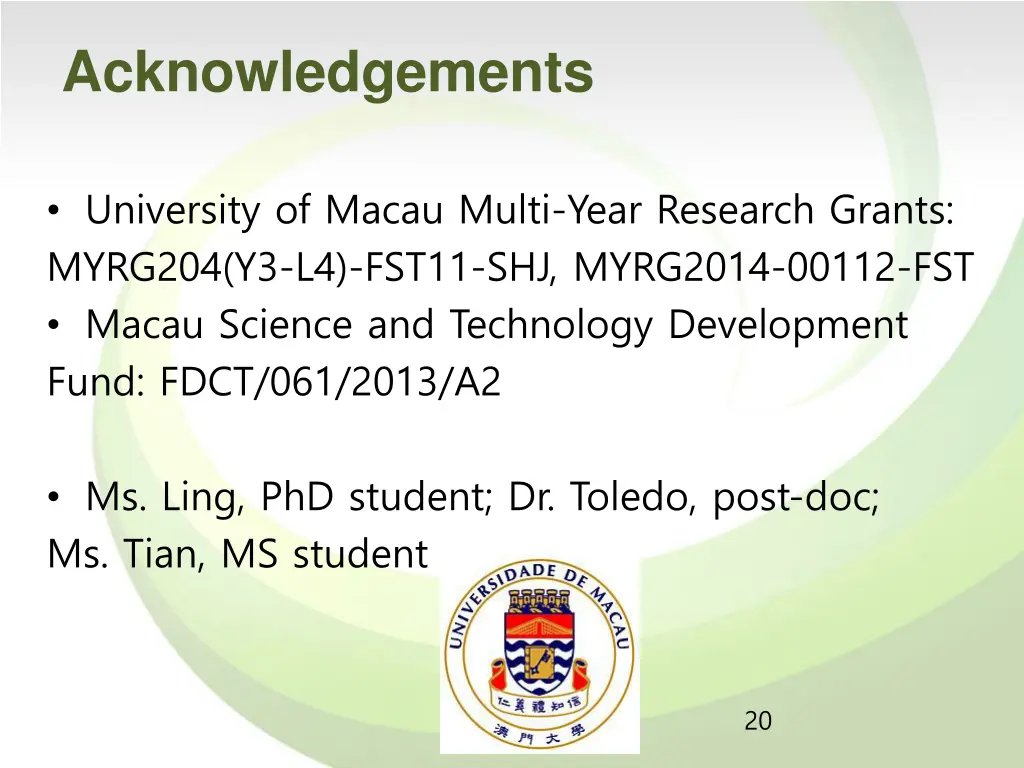 Acknowledgements

• University of Macau Multi-Year Research Grants: MYRG204(Y3-L4)-FST11-SHJ, MYRG2014-00112-FST
• Macau Science and Technology Development Fund: FDCT/061/2013/A2

• Ms. Ling, PhD student; Dr. Toledo, post-doc; Ms. Tian, MS student

UNIVERSIDADE DE MACAU
仁義禮知信
澳門大學

20